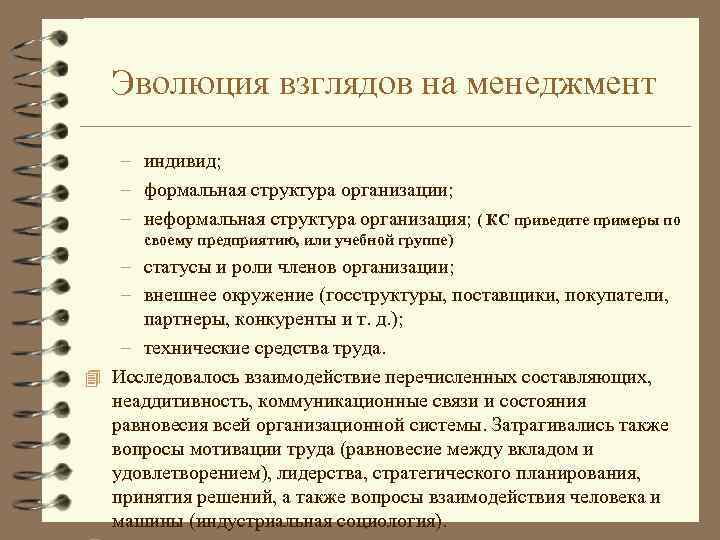 Эволюция взглядов на менеджмент

– индивид;
– формальная структура организации;
– неформальная структура организация; ( КС приведите примеры по своему предприятию, или учебной группе)
– статусы и роли членов организации;
– внешнее окружение (госструктуры, поставщики, покупатели, партнеры, конкуренты и т. д.);
– технические средства труда.

Исследовалось взаимодействие перечисленных составляющих, неаддитивность, коммуникационные связи и состояния равновесия всей организационной системы. Затрагивались также вопросы мотивации труда (равновесие между вкладом и удовлетворением), лидерства, стратегического планирования, принятия решений, а также вопросы взаимодействия человека и машины (индустриальная социология).